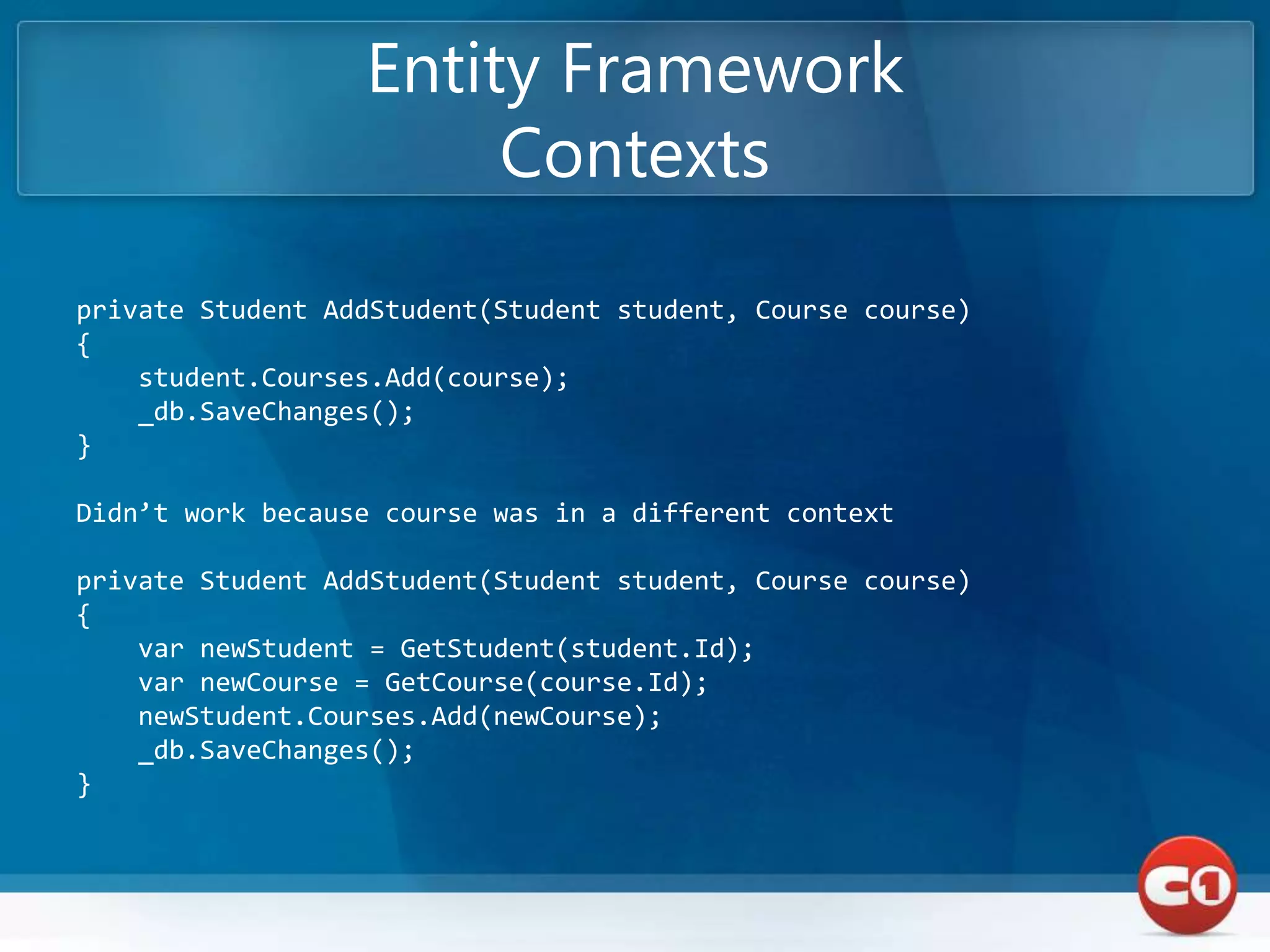 Entity Framework Contexts

private Student AddStudent(Student student, Course course)
{
    student.Courses.Add(course);
    _db.SaveChanges();
}

Didn’t work because course was in a different context

private Student AddStudent(Student student, Course course)
{
    var newStudent = GetStudent(student.Id);
    var newCourse = GetCourse(course.Id);
    newStudent.Courses.Add(newCourse);
    _db.SaveChanges();
}

C1